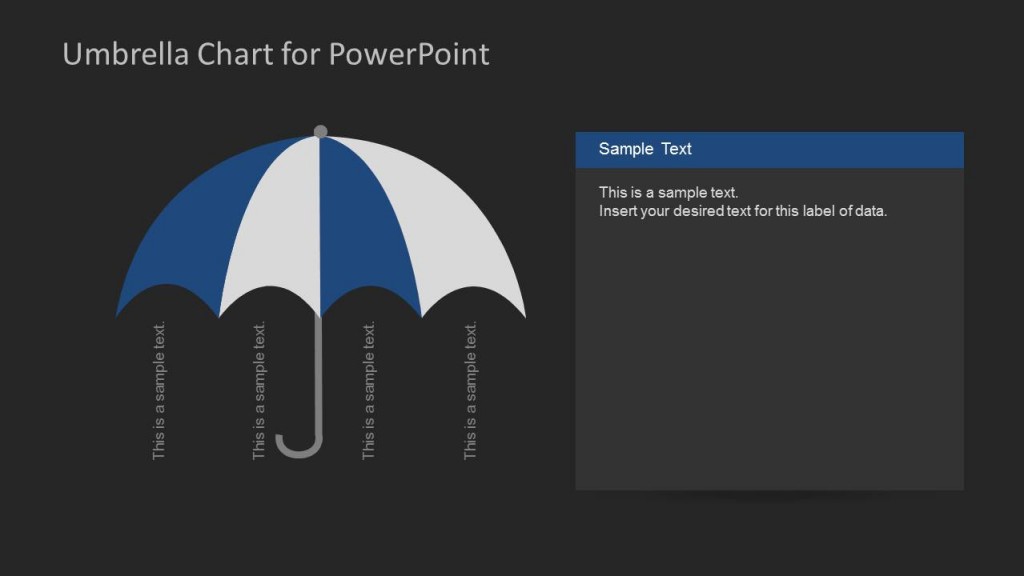 Umbrella Chart for PowerPoint

This is a sample text.

This is a sample text.

This is a sample text.

This is a sample text.

Sample Text

This is a sample text.
Insert your desired text for this label of data.